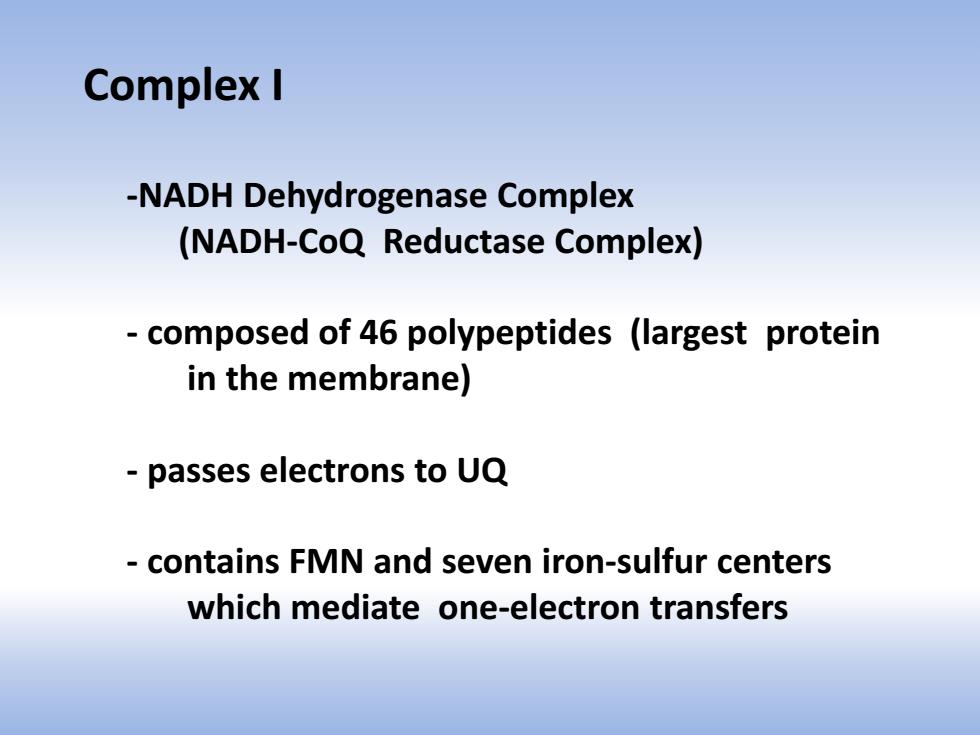 Complex I

-NADH Dehydrogenase Complex
(NADH-CoQ Reductase Complex)

- composed of 46 polypeptides (largest protein in the membrane)

- passes electrons to UQ

- contains FMN and seven iron-sulfur centers which mediate one-electron transfers